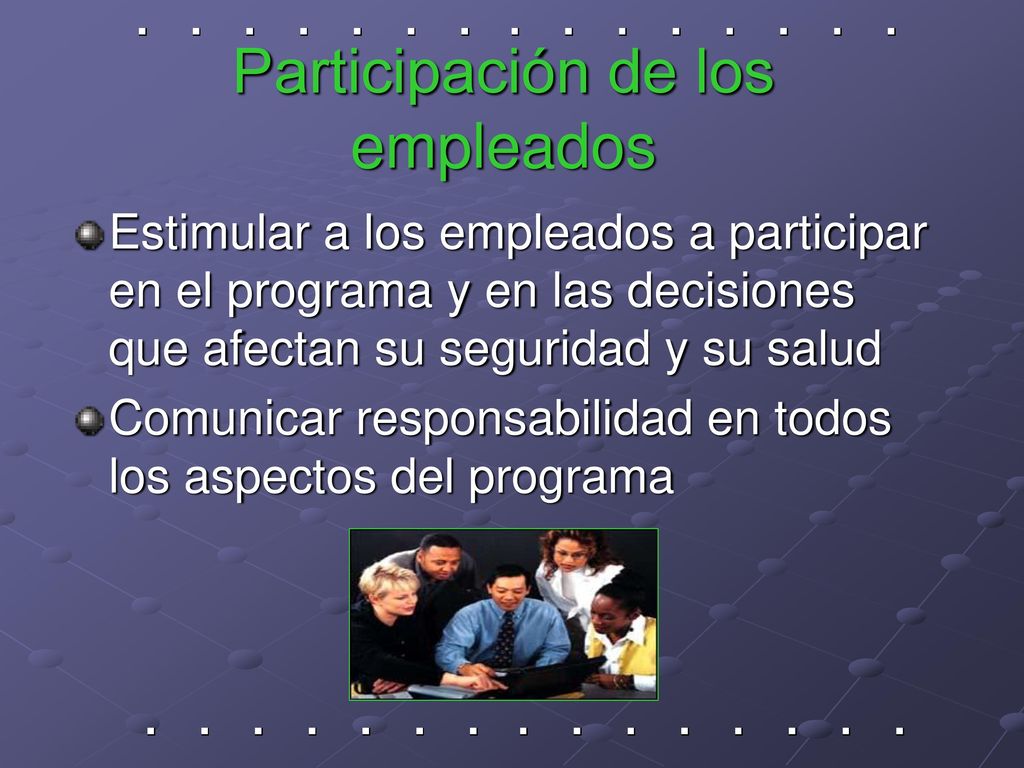 Participación de los empleados

Estimular a los empleados a participar en el programa y en las decisiones que afectan su seguridad y su salud

Comunicar responsabilidad en todos los aspectos del programa